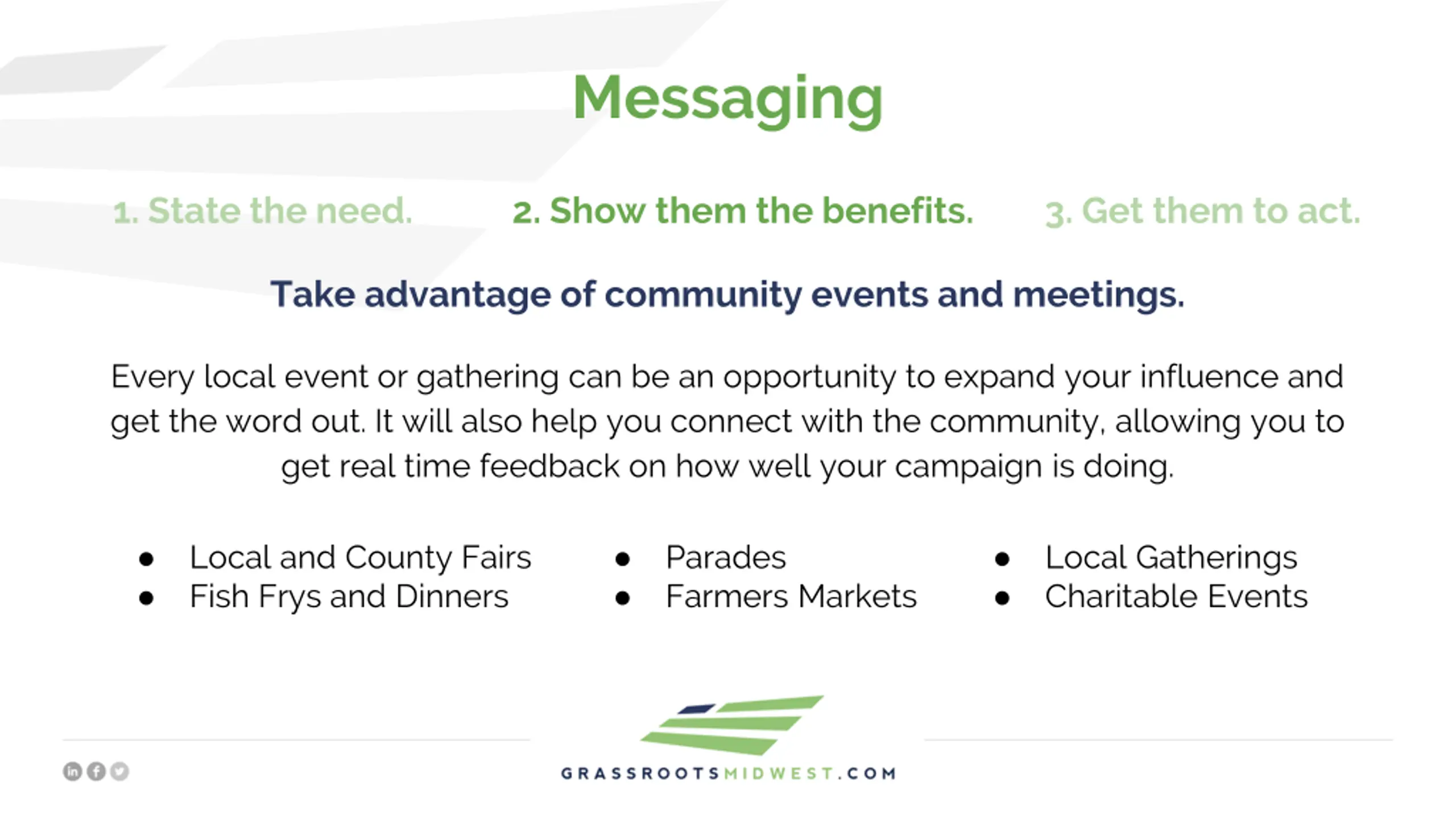 Messaging

1. State the need.

2. Show them the benefits.

3. Get them to act.

Take advantage of community events and meetings.

Every local event or gathering can be an opportunity to expand your influence and get the word out. It will also help you connect with the community, allowing you to get real time feedback on how well your campaign is doing.

- Local and County Fairs
- Fish Frys and Dinners

- Parades
- Farmers Markets

- Local Gatherings
- Charitable Events

GRASSROOTSMIDWEST.COM